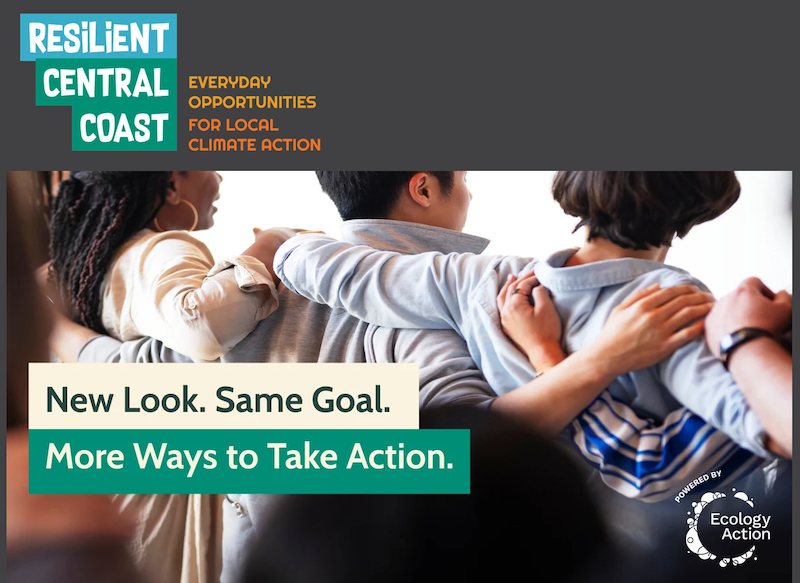 RESILIENT CENTRAL COAST

EVERYDAY OPPORTUNITIES FOR LOCAL CLIMATE ACTION

New Look. Same Goal.

More Ways to Take Action.

POWERED BY

Ecology Action